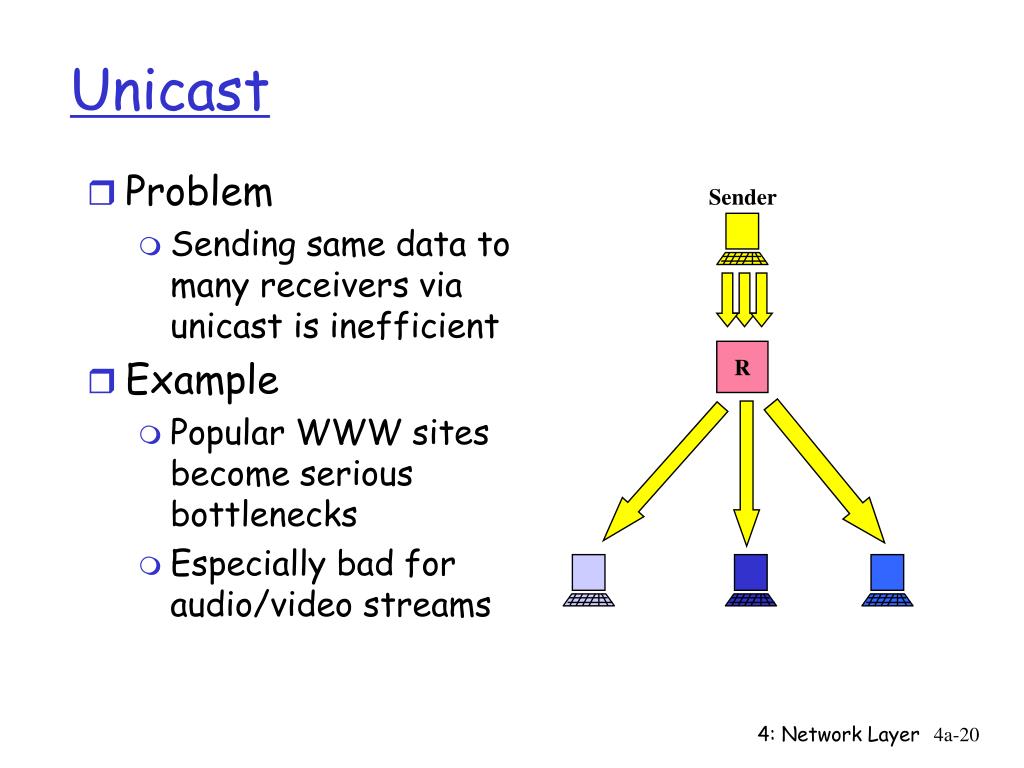 Unicast

Problem

Sending same data to many receivers via unicast is inefficient

Example

Popular WWW sites become serious bottlenecks

Especially bad for audio/video streams

Sender

R

4: Network Layer 4a-20